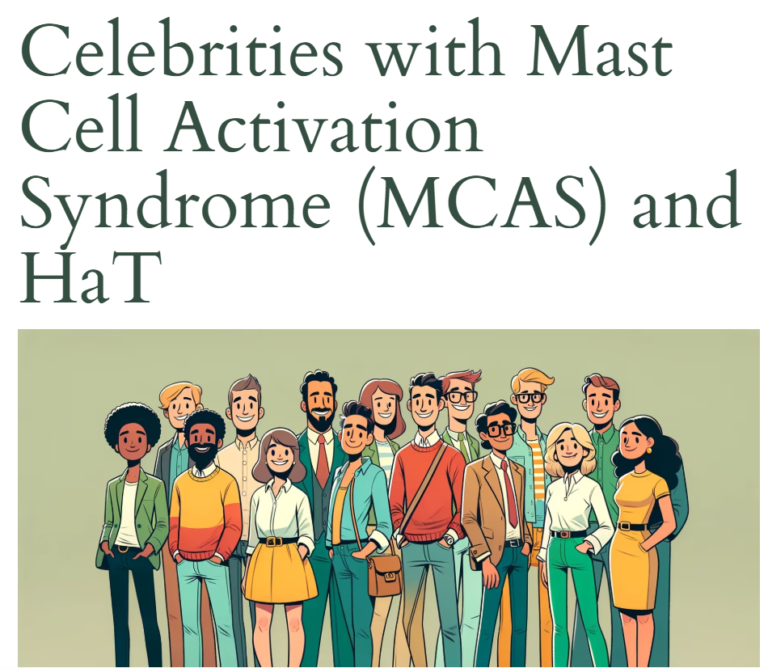 Celebrities with Mast Cell Activation Syndrome (MCAS) and HaT